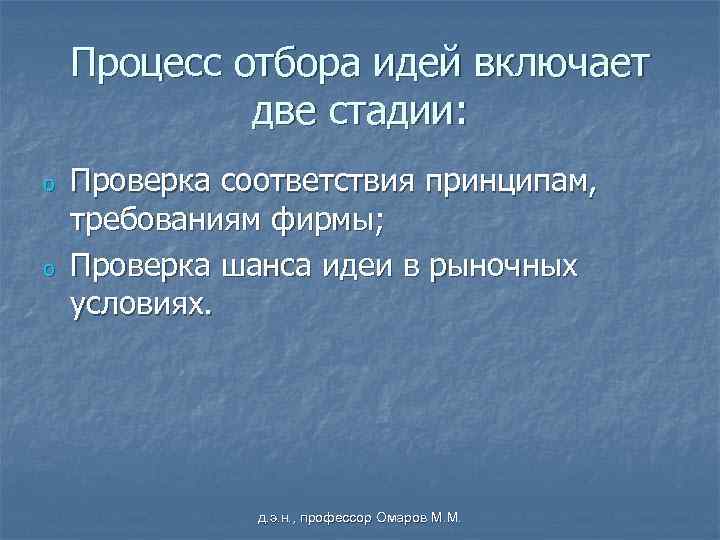 Процесс отбора идей включает две стадии:

Проверка соответствия принципам, требованиям фирмы;

Проверка шанса идеи в рыночных условиях.

д.э.н., профессор Омаров М.М.